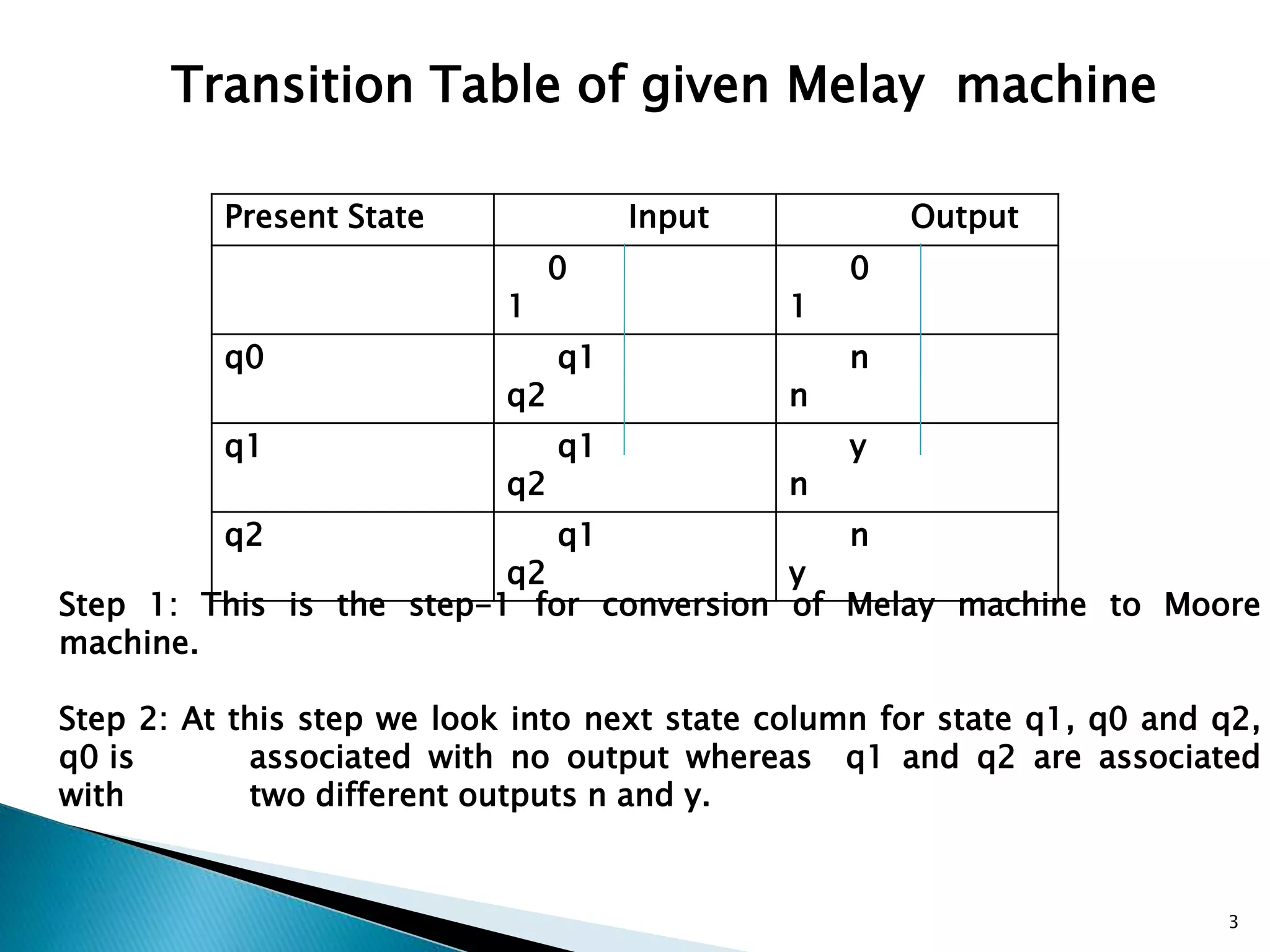 Transition Table of given Melay machine

| Present State | Input | Output |
|---|---|---|
| | 0 1 | 0 1 |
| q0 | q1 q2 | n n |
| q1 | q1 q2 | y n |
| q2 | q1 q2 | n y |

Step 1: This is the step-1 for conversion of Melay machine to Moore machine.

Step 2: At this step we look into next state column for state q1, q0 and q2, q0 is associated with no output whereas q1 and q2 are associated with two different outputs n and y.

3